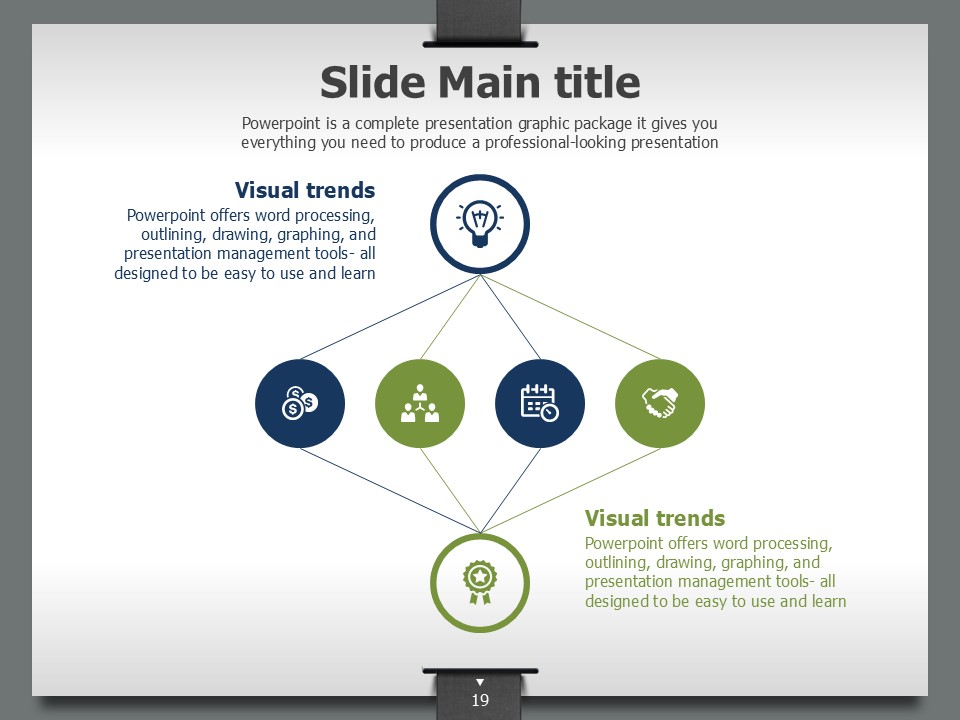 Slide Main title

Powerpoint is a complete presentation graphic package it gives you everything you need to produce a professional-looking presentation

Visual trends

Powerpoint offers word processing, outlining, drawing, graphing, and presentation management tools- all designed to be easy to use and learn

Visual trends

Powerpoint offers word processing, outlining, drawing, graphing, and presentation management tools- all designed to be easy to use and learn

19